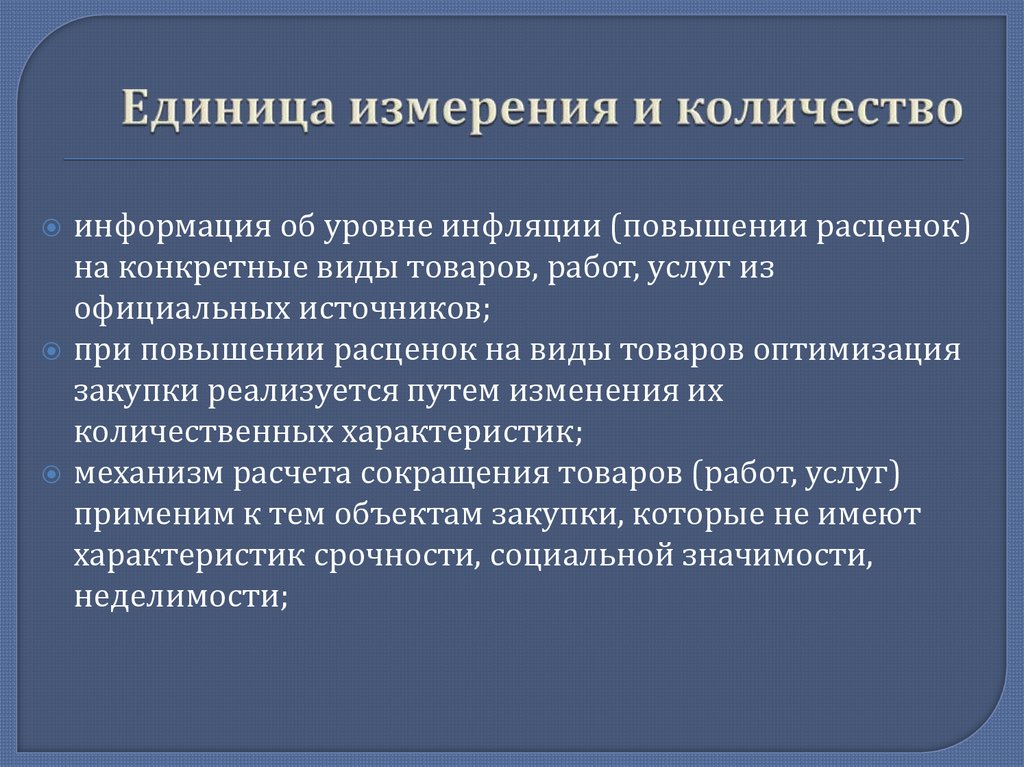 Единица измерения и количество

информация об уровне инфляции (повышении расценок) на конкретные виды товаров, работ, услуг из официальных источников;

при повышении расценок на виды товаров оптимизация закупки реализуется путем изменения их количественных характеристик;

механизм расчета сокращения товаров (работ, услуг) применим к тем объектам закупки, которые не имеют характеристик срочности, социальной значимости, неделимости;